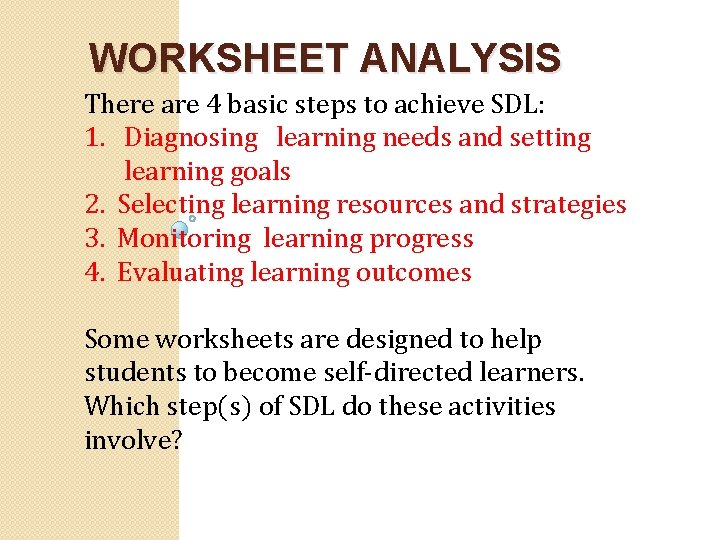 WORKSHEET ANALYSIS

There are 4 basic steps to achieve SDL:
1. Diagnosing learning needs and setting learning goals
2. Selecting learning resources and strategies
3. Monitoring learning progress
4. Evaluating learning outcomes

Some worksheets are designed to help students to become self-directed learners. Which step(s) of SDL do these activities involve?